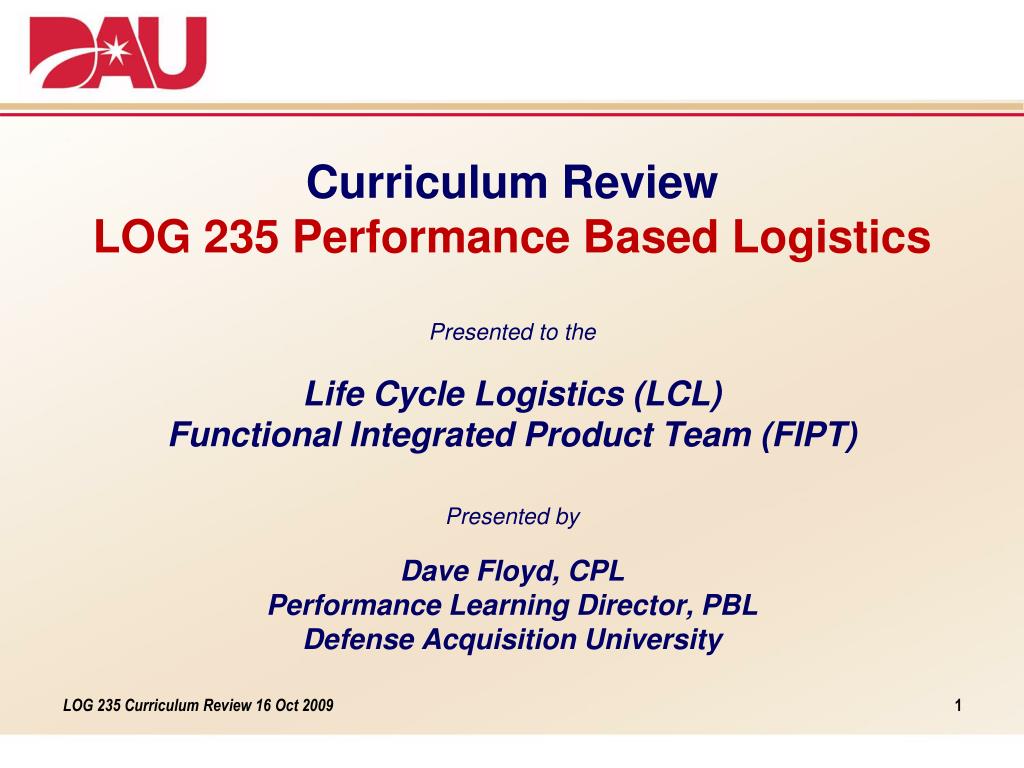 DAU

Curriculum Review
LOG 235 Performance Based Logistics

Presented to the

Life Cycle Logistics (LCL)
Functional Integrated Product Team (FIPT)

Presented by

Dave Floyd, CPL
Performance Learning Director, PBL
Defense Acquisition University

LOG 235 Curriculum Review 16 Oct 2009

1